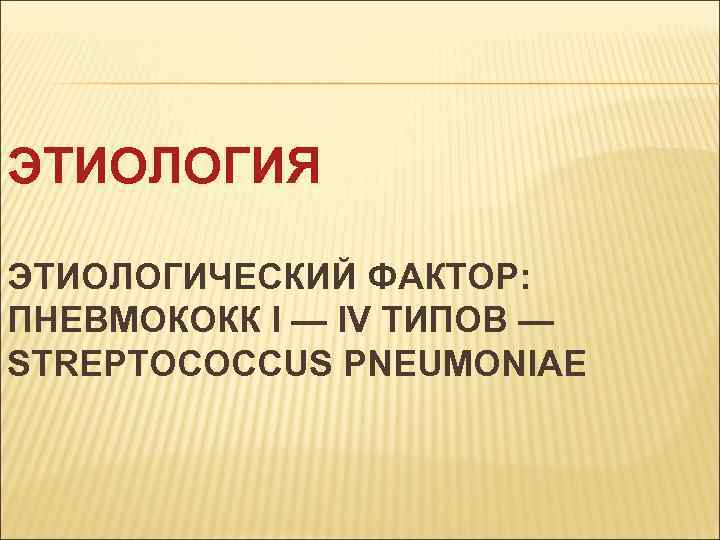 ЭТИОЛОГИЯ

ЭТИОЛОГИЧЕСКИЙ ФАКТОР: ПНЕВМОКОКК I — IV ТИПОВ — STREPTOCOCCUS PNEUMONIAE